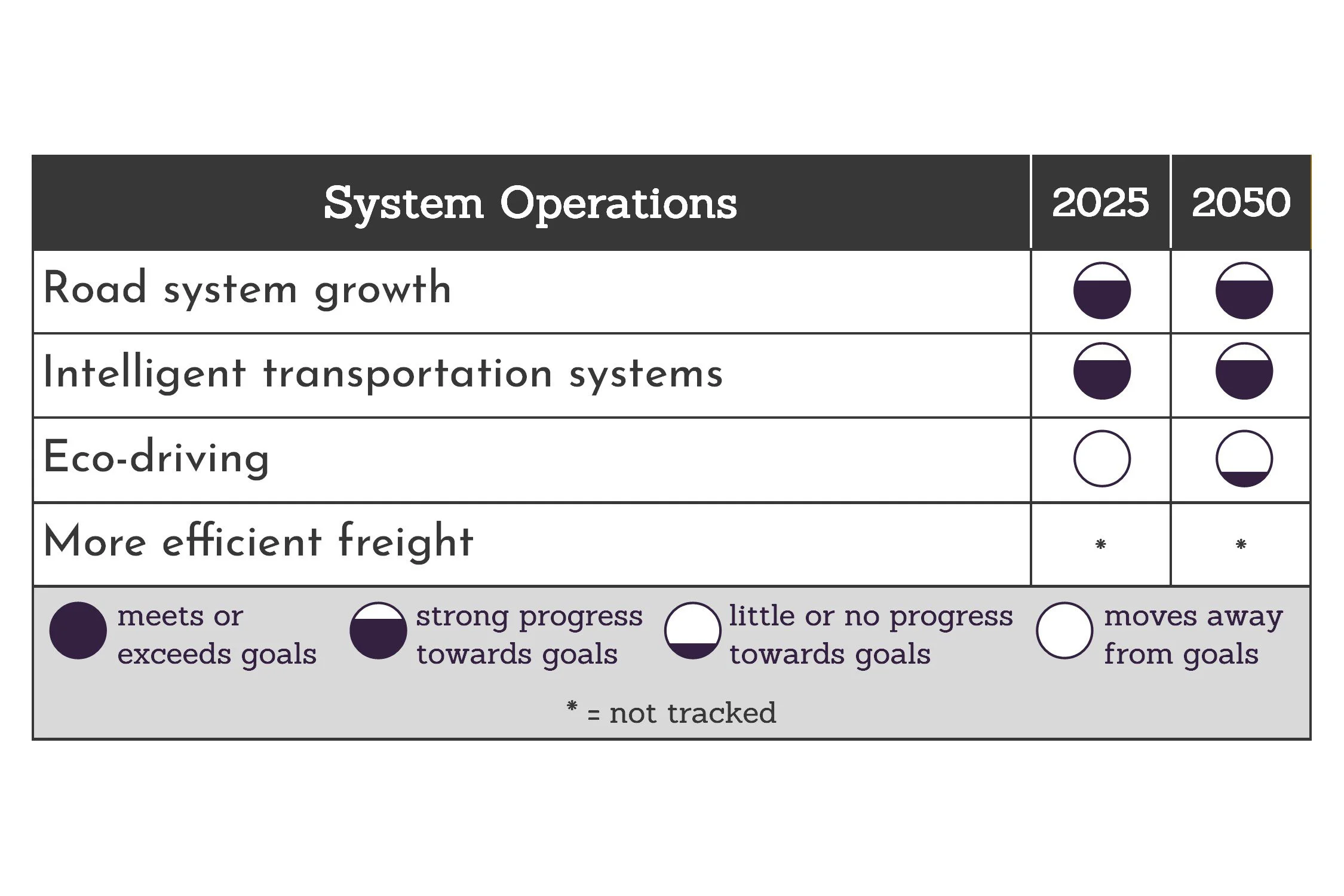 | System Operations | 2025 | 2050 |
|---|---|---|
| Road system growth | | |
| Intelligent transportation systems | | |
| Eco-driving | | |
| More efficient freight | * | * |

meets or exceeds goals

strong progress towards goals

little or no progress towards goals

moves away from goals

* = not tracked